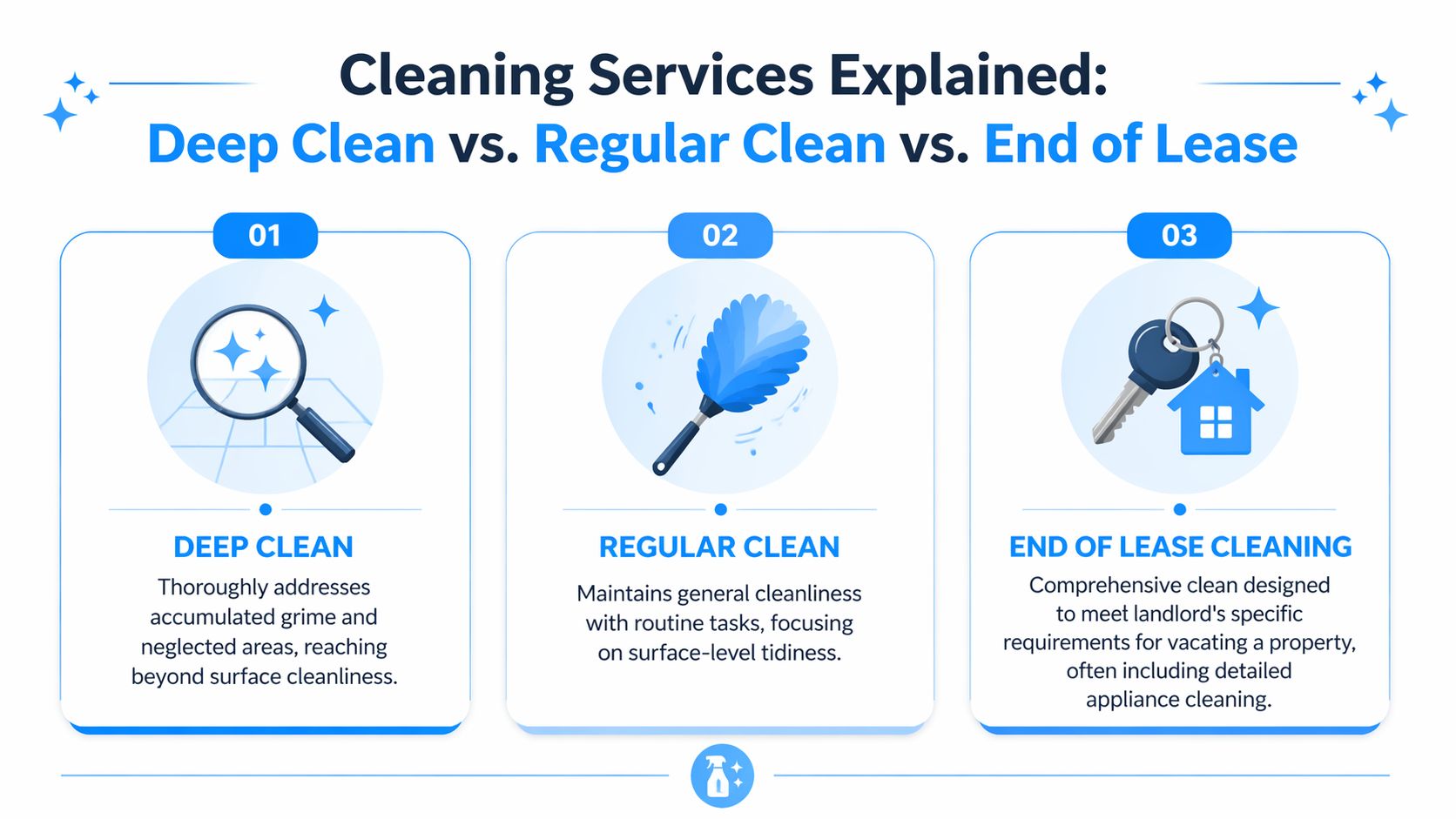 Cleaning Services Explained:
Deep Clean vs. Regular Clean vs. End of Lease

01

DEEP CLEAN

Thoroughly addresses accumulated grime and neglected areas, reaching beyond surface cleanliness.

02

REGULAR CLEAN

Maintains general cleanliness with routine tasks, focusing on surface-level tidiness.

03

END OF LEASE CLEANING

Comprehensive clean designed to meet landlord's specific requirements for vacating a property, often including detailed appliance cleaning.